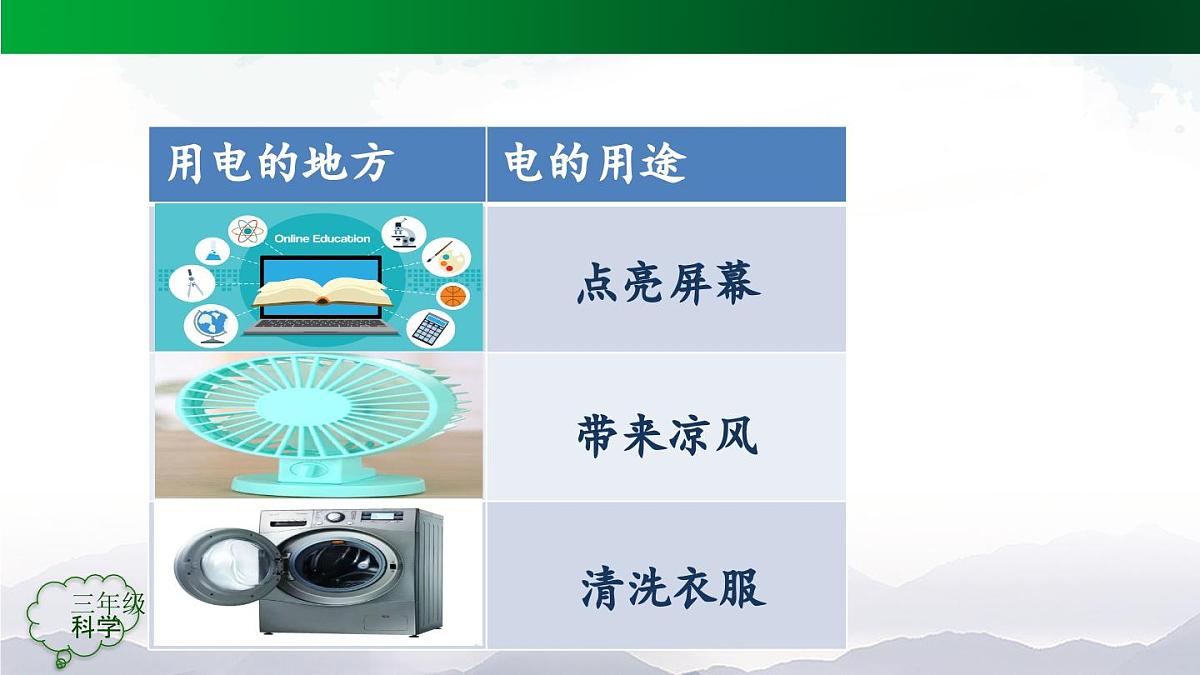 | 用电的地方 | 电的用途 |
|---|---|
| Online Education | 点亮屏幕 |
|  | 带来凉风 |
|  | 清洗衣服 |

三年级
科学